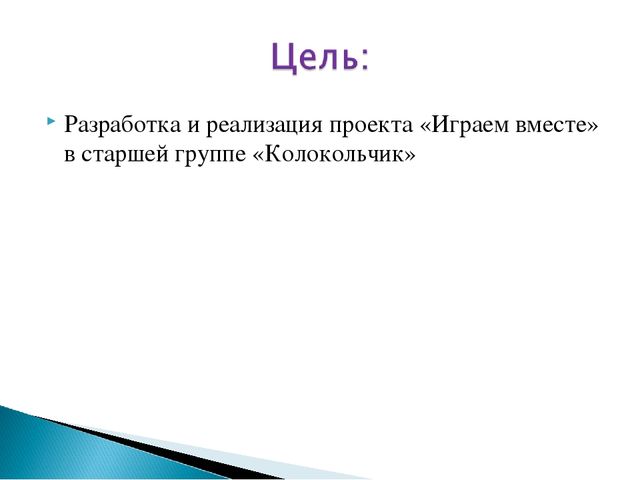 Цель:

Разработка и реализация проекта «Играем вместе» в старшей группе «Колокольчик»